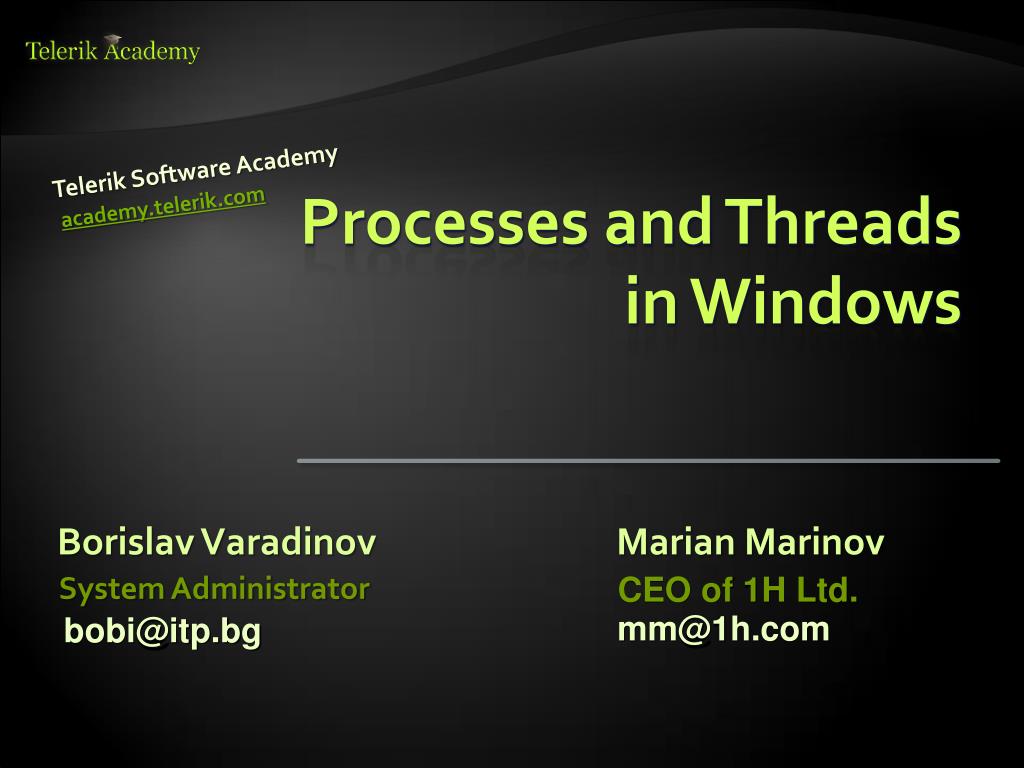 Telerik Academy

Telerik Software Academy
academy.telerik.com

Processes and Threads in Windows

Borislav Varadinov
System Administrator
bobi@itp.bg

Marian Marinov
CEO of 1H Ltd.
mm@1h.com